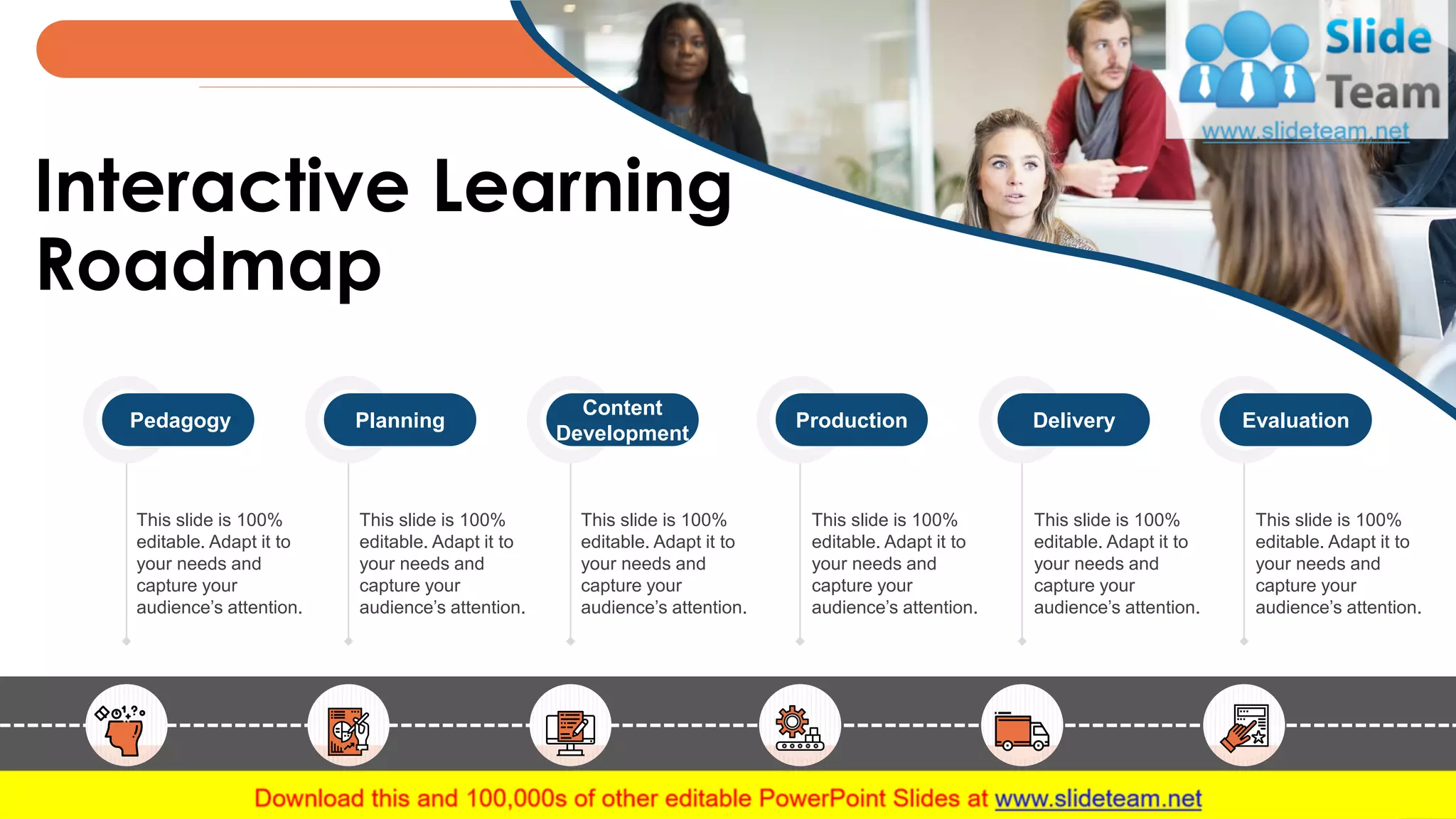 Slide Team
www.slideteam.net

Interactive Learning Roadmap

Pedagogy

This slide is 100% editable. Adapt it to your needs and capture your audience's attention.

Planning

This slide is 100% editable. Adapt it to your needs and capture your audience's attention.

Content Development

This slide is 100% editable. Adapt it to your needs and capture your audience's attention.

Production

This slide is 100% editable. Adapt it to your needs and capture your audience's attention.

Delivery

This slide is 100% editable. Adapt it to your needs and capture your audience's attention.

Evaluation

This slide is 100% editable. Adapt it to your needs and capture your audience's attention.

Download this and 100,000s of other editable PowerPoint Slides at www.slideteam.net